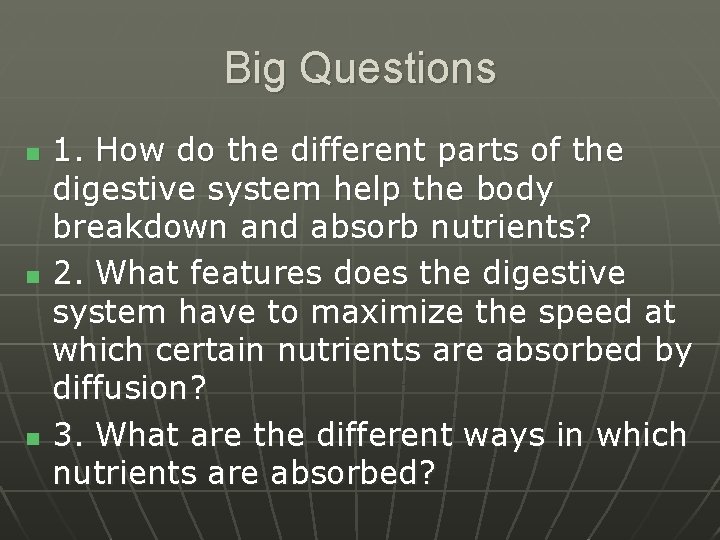 Big Questions

1. How do the different parts of the digestive system help the body breakdown and absorb nutrients?

2. What features does the digestive system have to maximize the speed at which certain nutrients are absorbed by diffusion?

3. What are the different ways in which nutrients are absorbed?